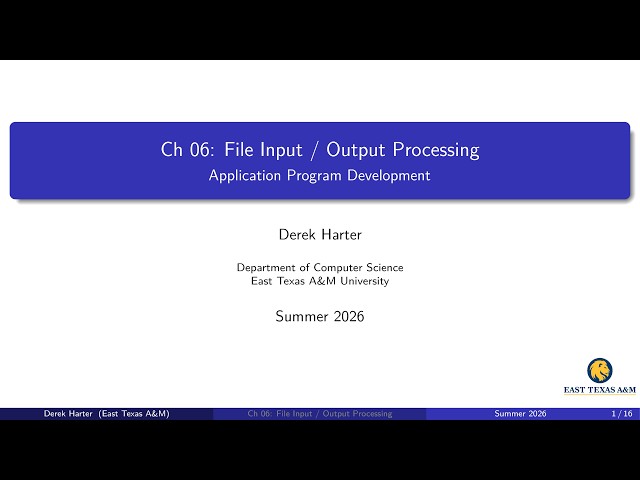 Ch 06: File Input / Output Processing
Application Program Development

Derek Harter

Department of Computer Science
East Texas A&M University

Summer 2026

EAST TEXAS A&M

Derek Harter (East Texas A&M) Ch 06: File Input / Output Processing Summer 2026 1 / 16